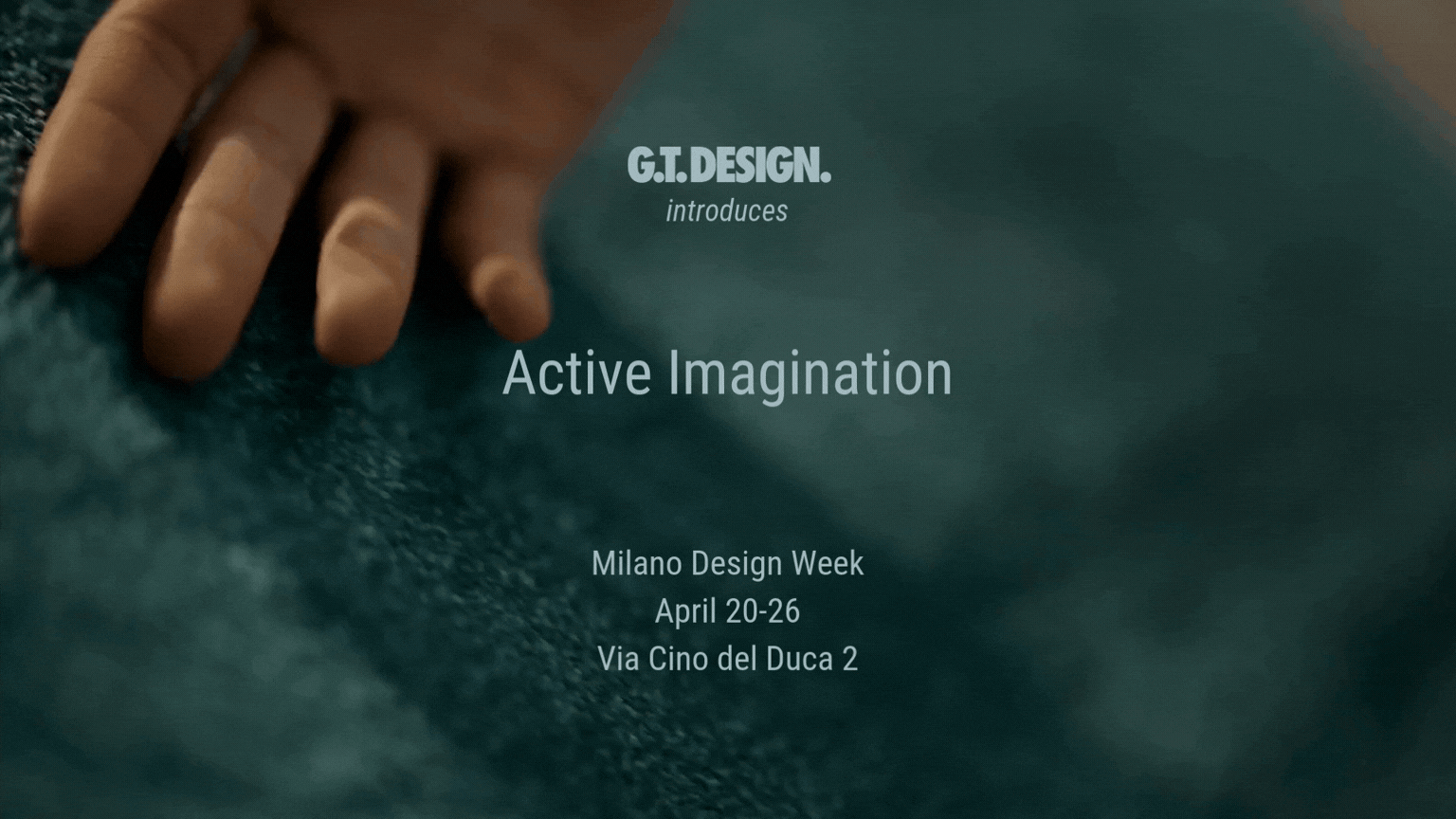 G.T.DESIGN.
introduces

Active Imagination

Milano Design Week
April 20-26
Via Cino del Duca 2